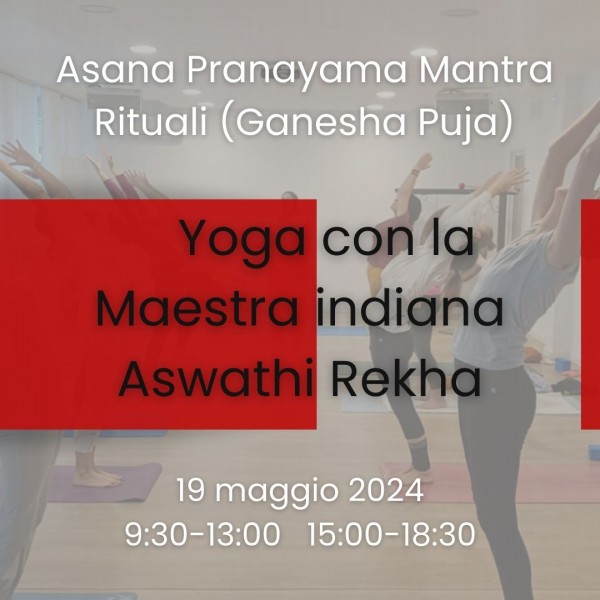 Asana Pranayama Mantra
Rituali (Ganesha Puja)

Yoga con la
Maestra indiana
Aswathi Rekha

19 maggio 2024
9:30-13:00   15:00-18:30